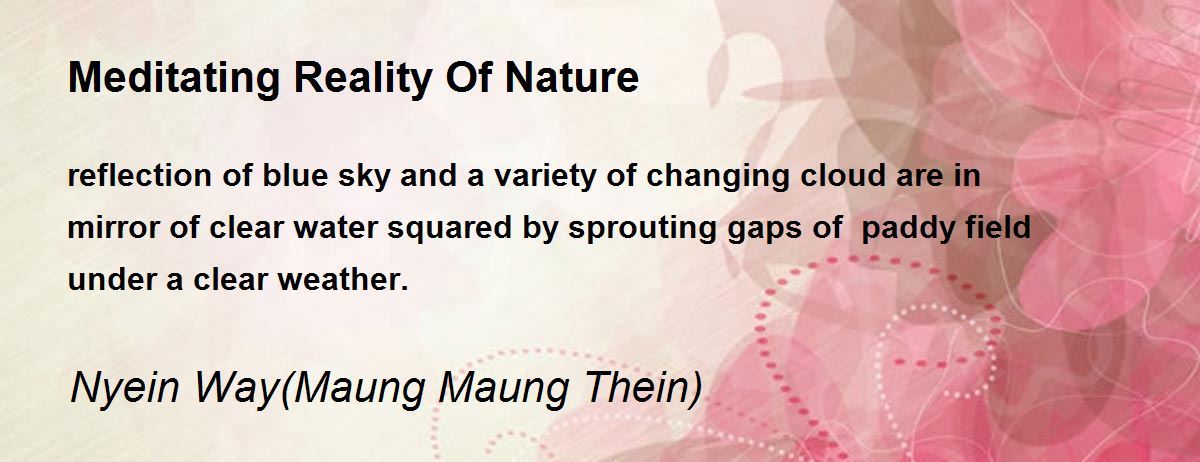 Meditating Reality Of Nature

reflection of blue sky and a variety of changing cloud are in mirror of clear water squared by sprouting gaps of paddy field under a clear weather.

Nyein Way(Maung Maung Thein)